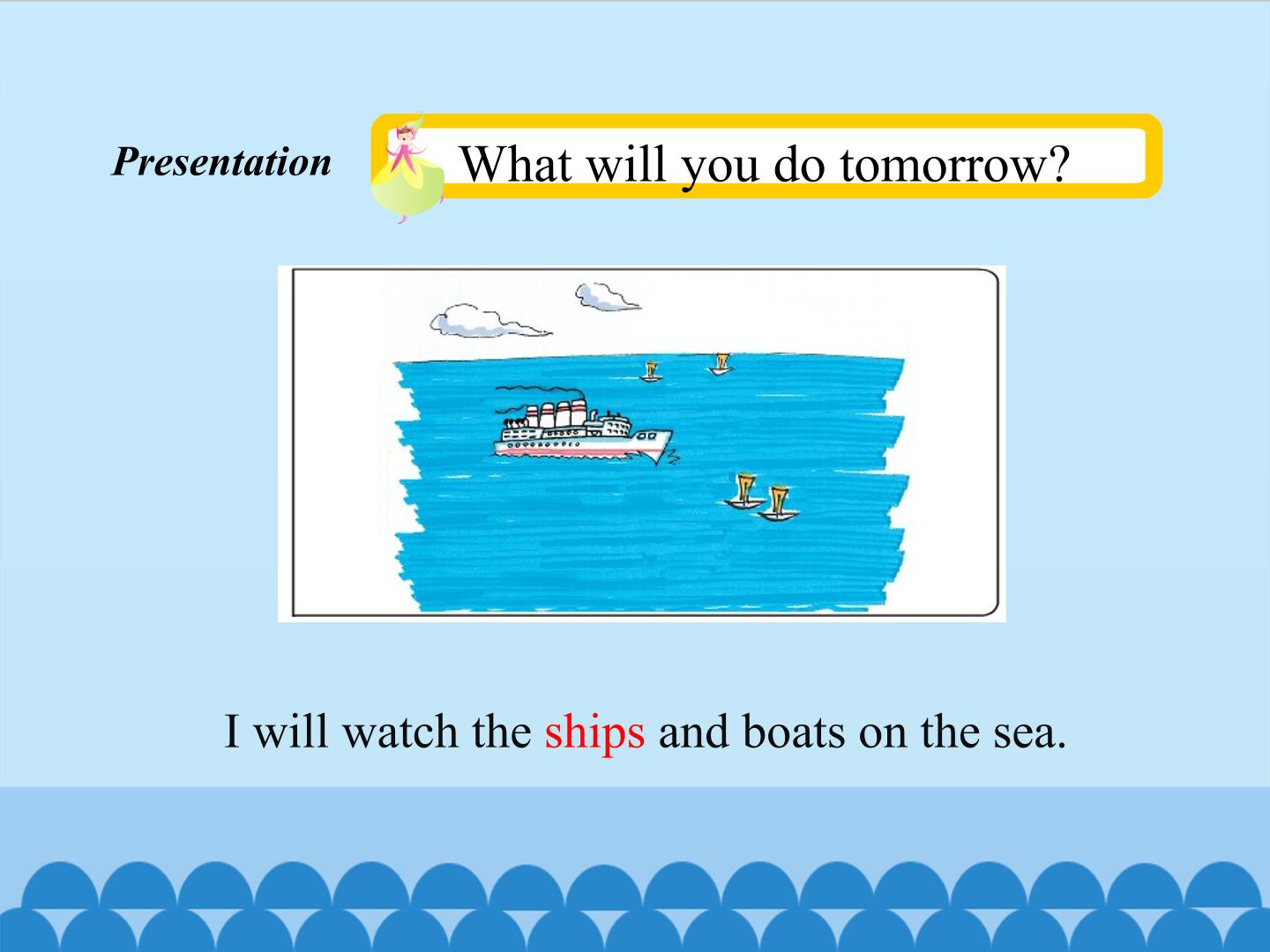 Presentation

What will you do tomorrow?

I will watch the ships and boats on the sea.